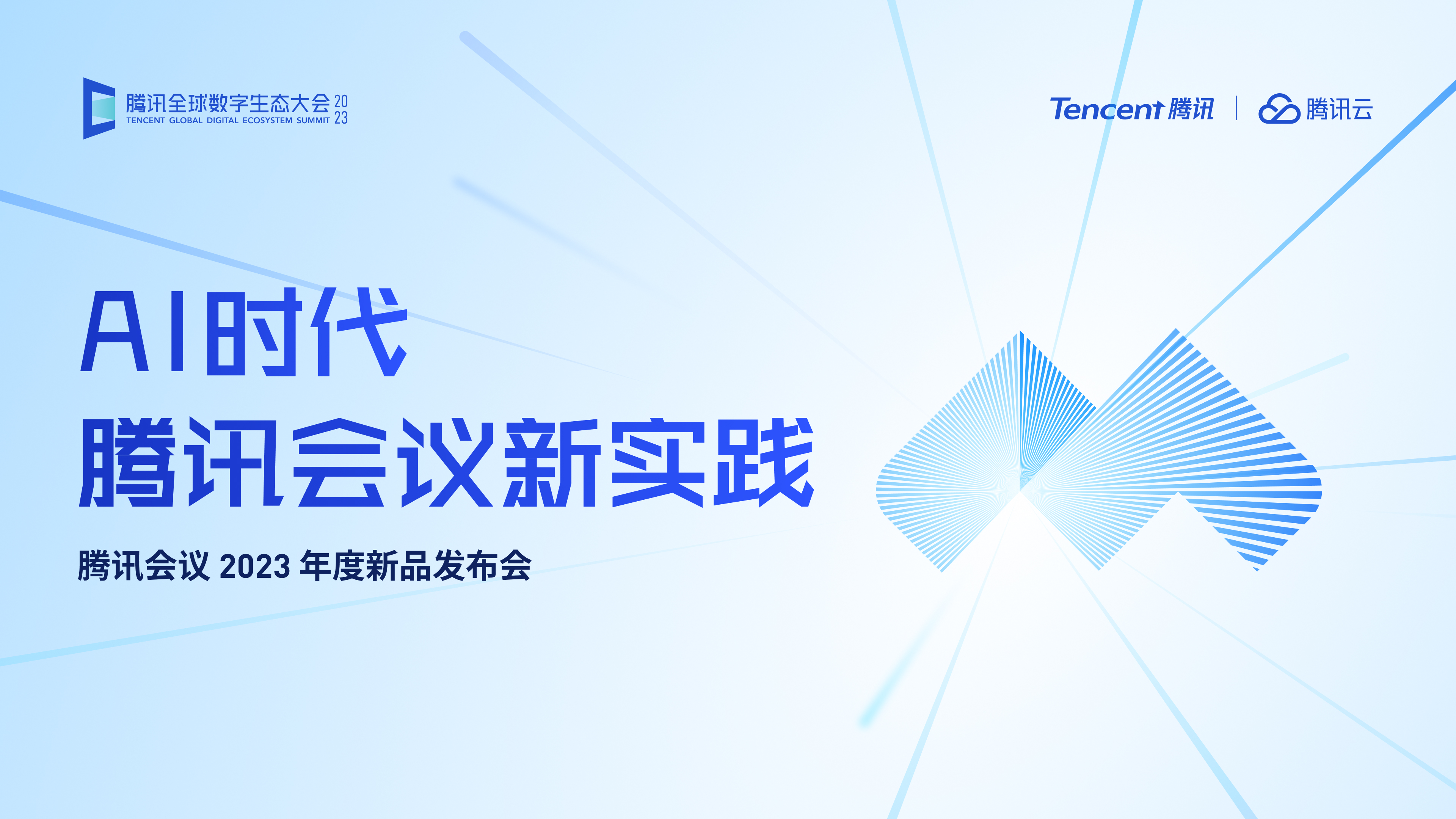 腾讯全球数字生态大会 2023
TENCENT GLOBAL DIGITAL ECOSYSTEM SUMMIT

Tencent 腾讯 | 腾讯云

AI时代
腾讯会议新实践

腾讯会议 2023 年度新品发布会